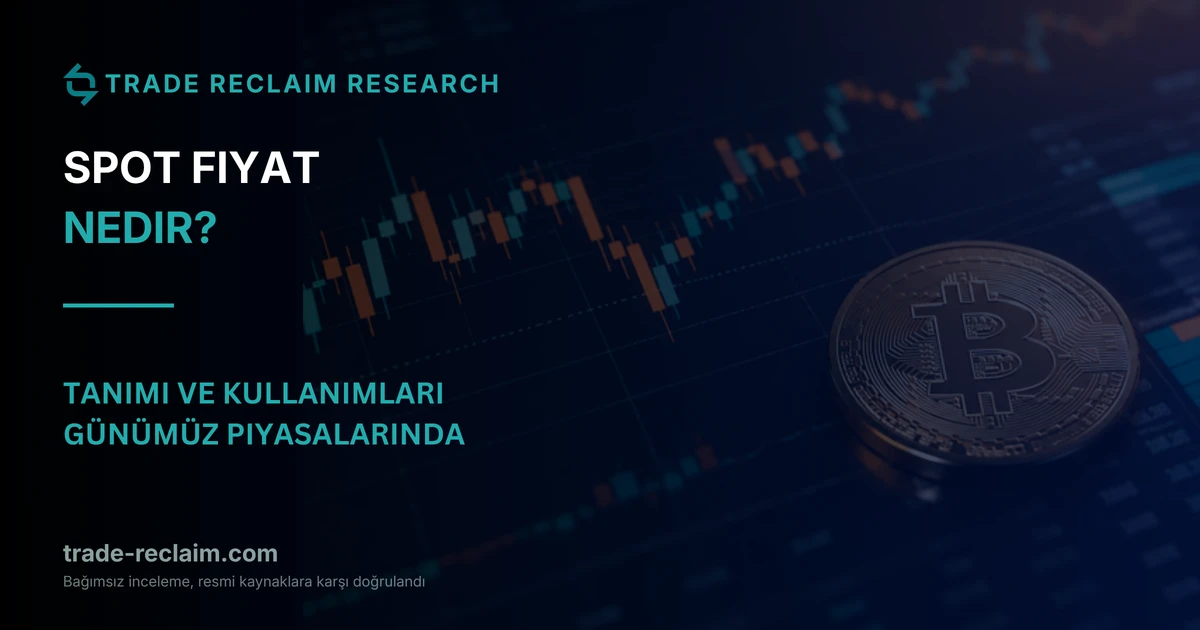 TRADE RECLAIM RESEARCH

SPOT FIYAT
NEDIR?

TANIMI VE KULLANIMLARI
GÜNÜMÜZ PIYASALARINDA

trade-reclaim.com
Bağımsız inceleme, resmi kaynaklara karşı doğrulandı